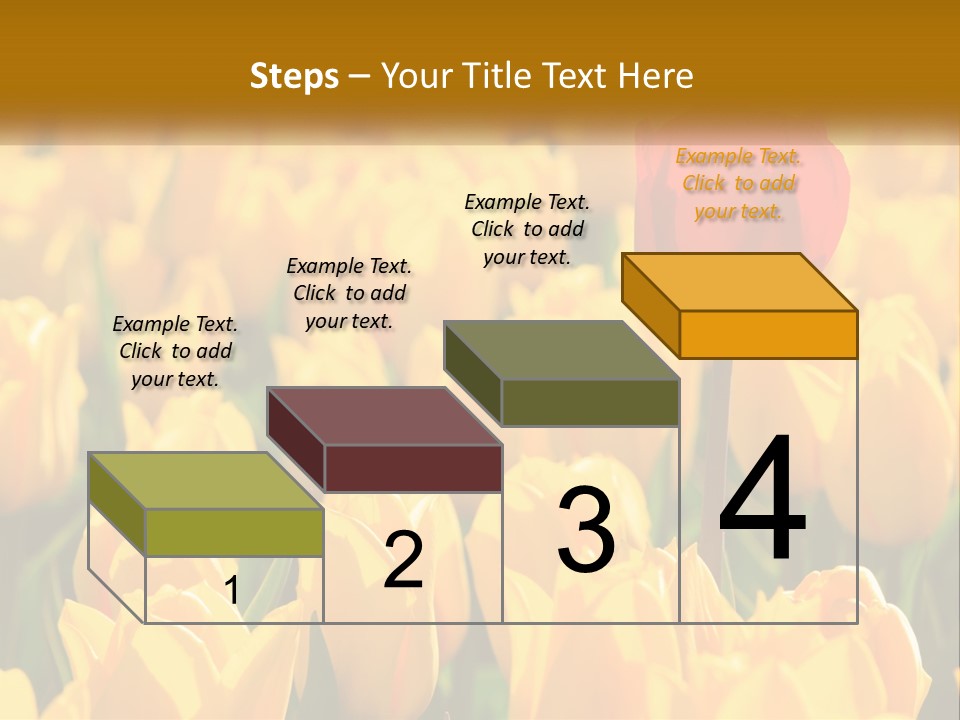 Steps – Your Title Text Here

Example Text. Click to add your text.

Example Text. Click to add your text.

Example Text. Click to add your text.

Example Text. Click to add your text.

1

2

3

4